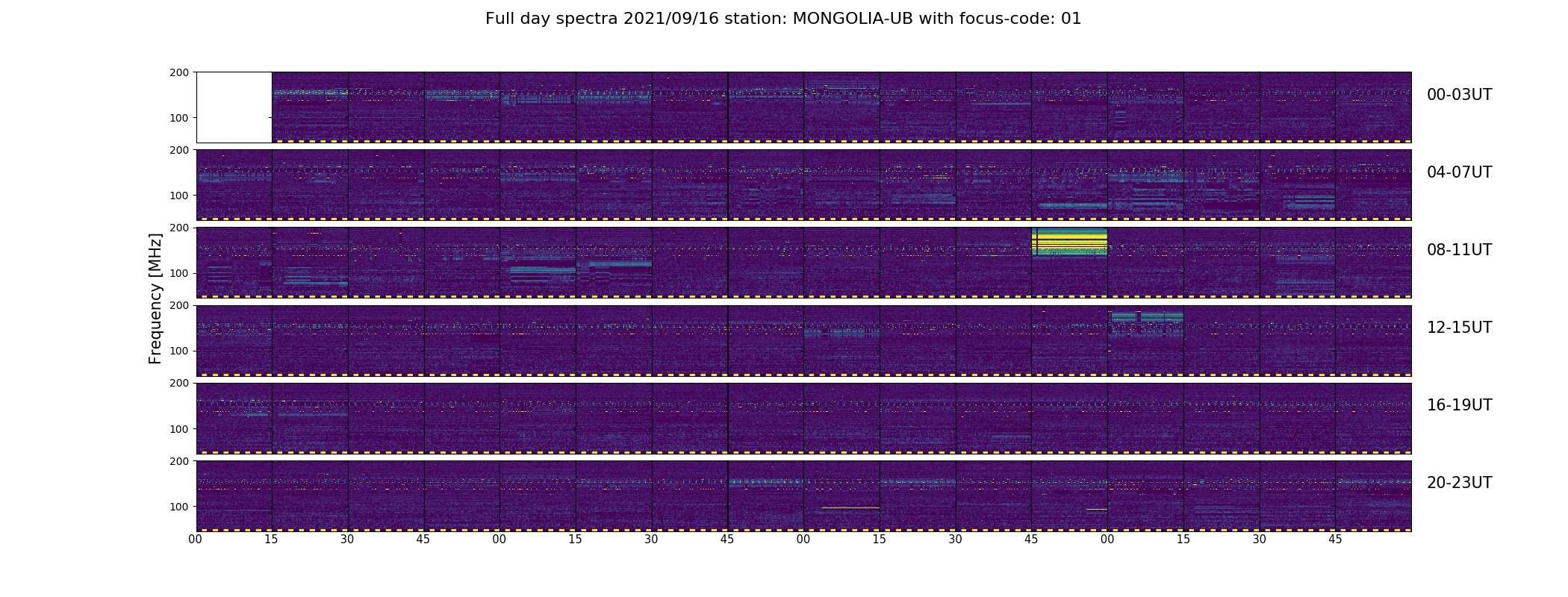 Full day spectra 2021/09/16 station: MONGOLIA-UB with focus-code: 01

Frequency [MHz]

200
100
00-03UT

200
100
04-07UT

200
100
08-11UT

200
100
12-15UT

200
100
16-19UT

200
100
20-23UT

00 15 30 45 00 15 30 45 00 15 30 45 00 15 30 45